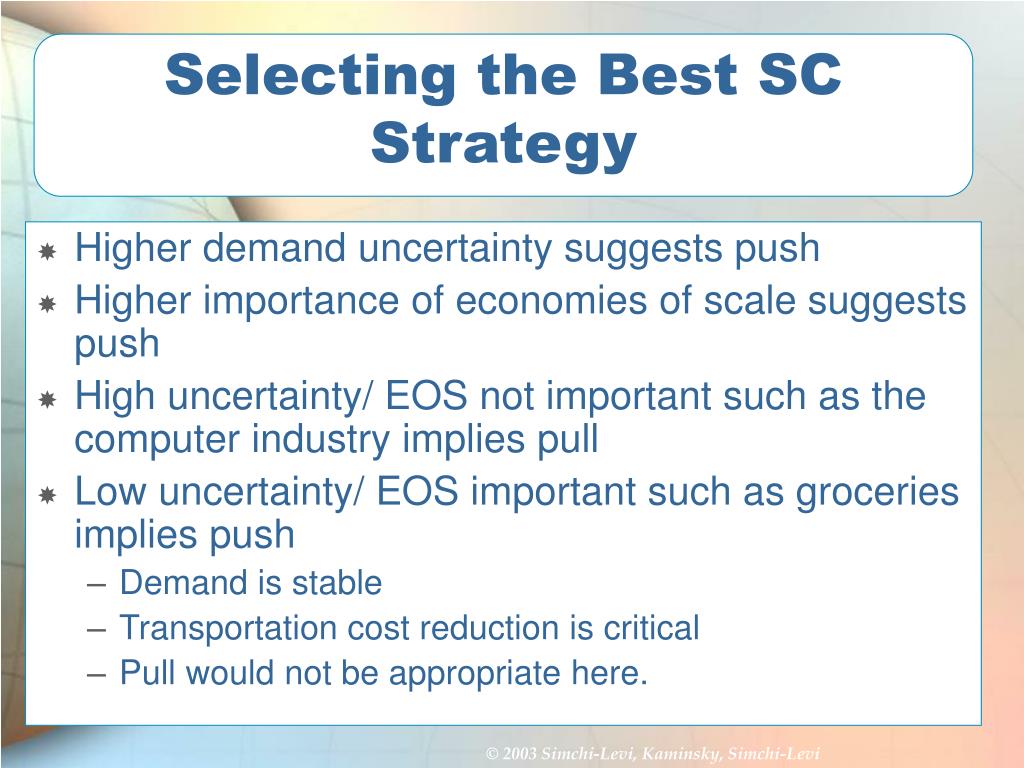 Selecting the Best SC Strategy

Higher demand uncertainty suggests push
Higher importance of economies of scale suggests push
High uncertainty/ EOS not important such as the computer industry implies pull
Low uncertainty/ EOS important such as groceries implies push
– Demand is stable
– Transportation cost reduction is critical
– Pull would not be appropriate here.

© 2003 Simchi-Levi, Kaminsky, Simchi-Levi